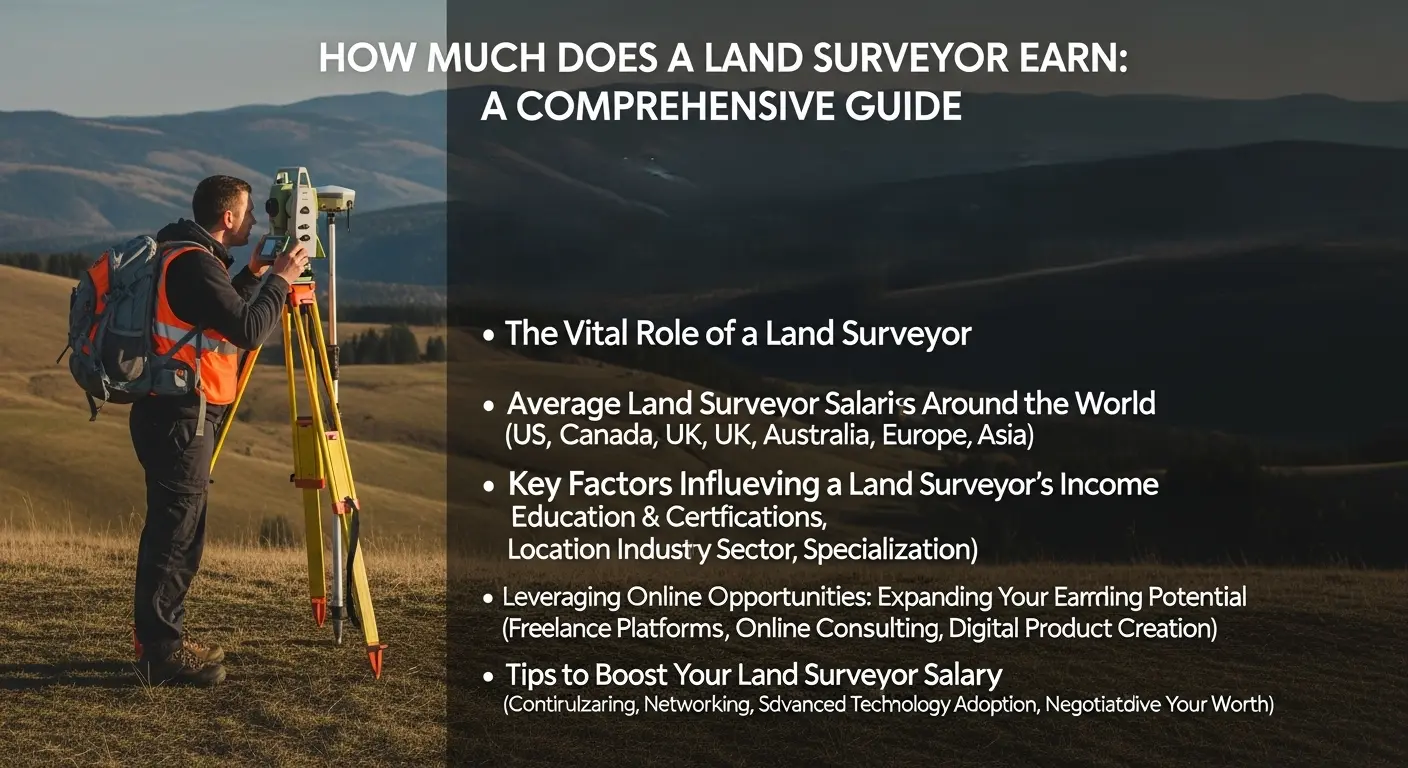 HOW MUCH DOES A LAND SURVEYOR EARN: A COMPREHENSIVE GUIDE

• The Vital Role of a Land Surveyor

• Average Land Surveyor Salaris Around the World (US, Canada, UK, UK, Australia, Europe, Asia)

• Key Factors Influeving a Land Surveyor's Income Education & Certfications, Location Industry Sector, Specialization)

• Leveraging Online Opportunities: Expanding Your Earrding Potential (Freelance Platforms, Online Consulting, Digital Product Creation)

• Tips to Boost Your Land Surveyor Salary (Contirulzaring, Networking, Sdvanced Technology Adoption, Negotiatdive Your Worth)